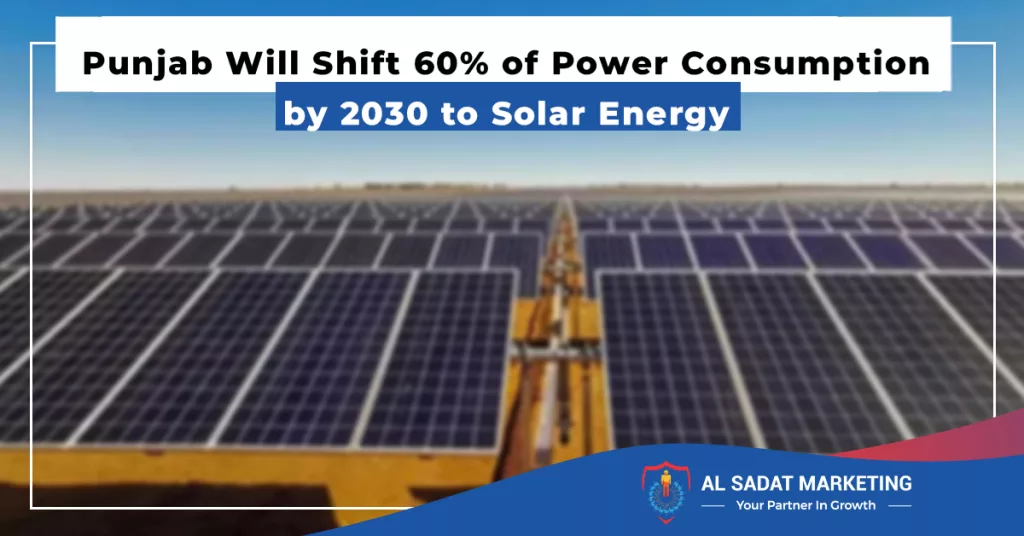 Punjab Will Shift 60% of Power Consumption by 2030 to Solar Energy

AL SADAT MARKETING
Your Partner In Growth